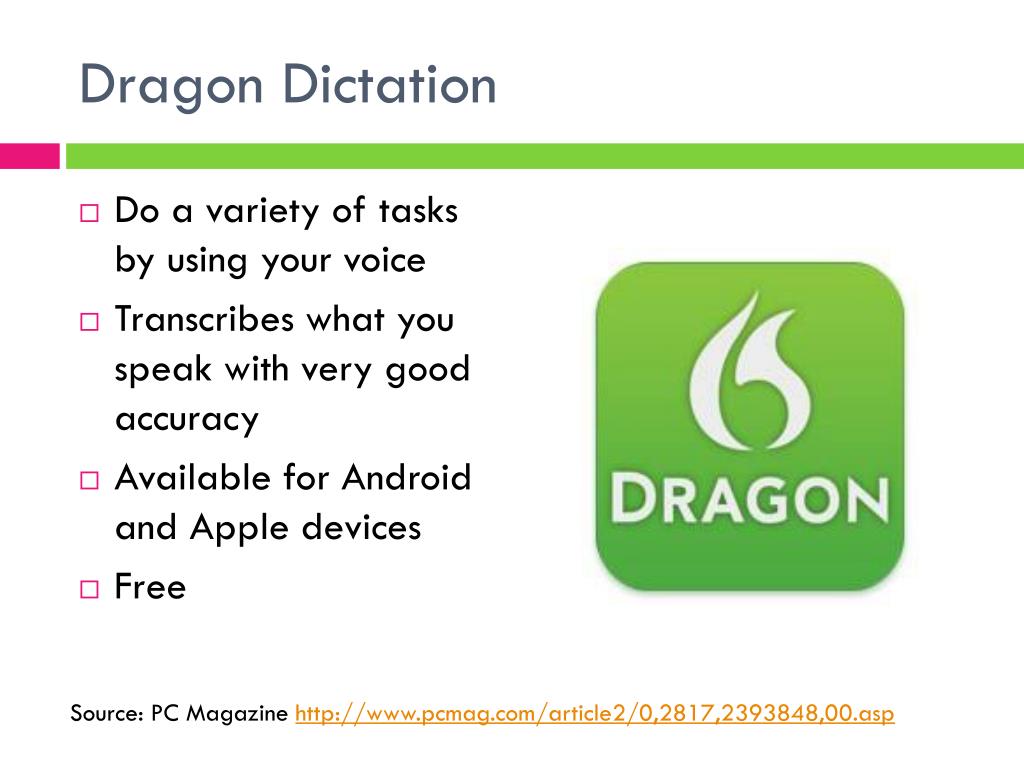 Dragon Dictation

□ Do a variety of tasks by using your voice
□ Transcribes what you speak with very good accuracy
□ Available for Android and Apple devices
□ Free

DRAGON

Source: PC Magazine http://www.pcmag.com/article2/0,2817,2393848,00.asp